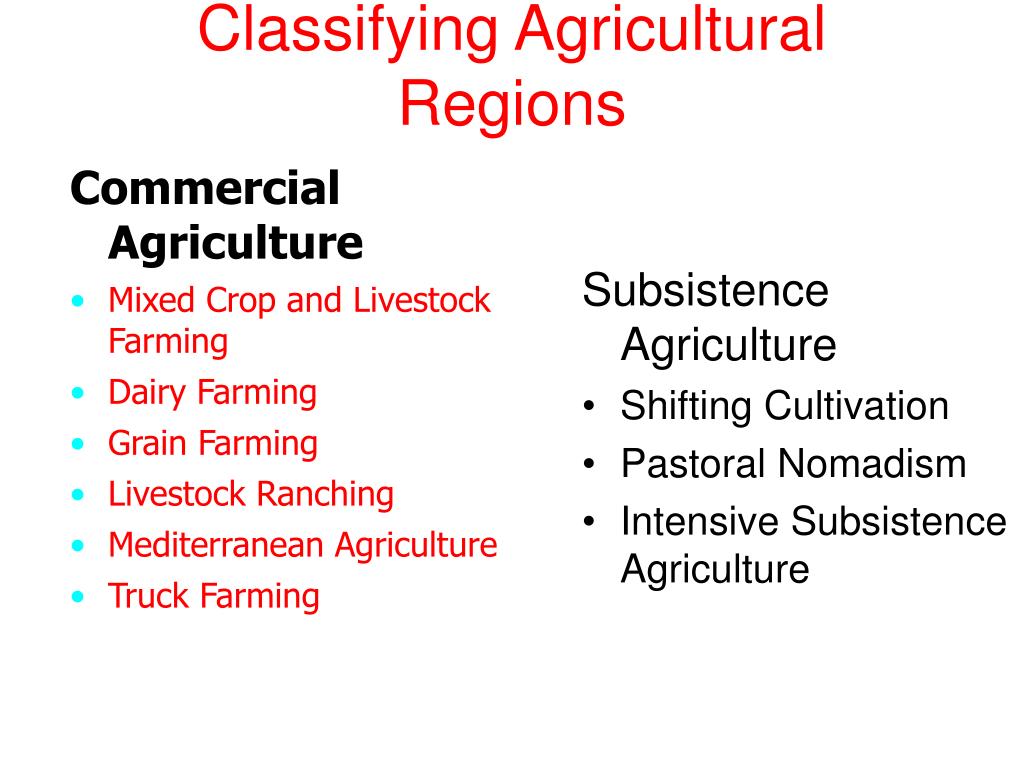 Classifying Agricultural Regions

Commercial Agriculture
• Mixed Crop and Livestock Farming
• Dairy Farming
• Grain Farming
• Livestock Ranching
• Mediterranean Agriculture
• Truck Farming

Subsistence Agriculture
• Shifting Cultivation
• Pastoral Nomadism
• Intensive Subsistence Agriculture